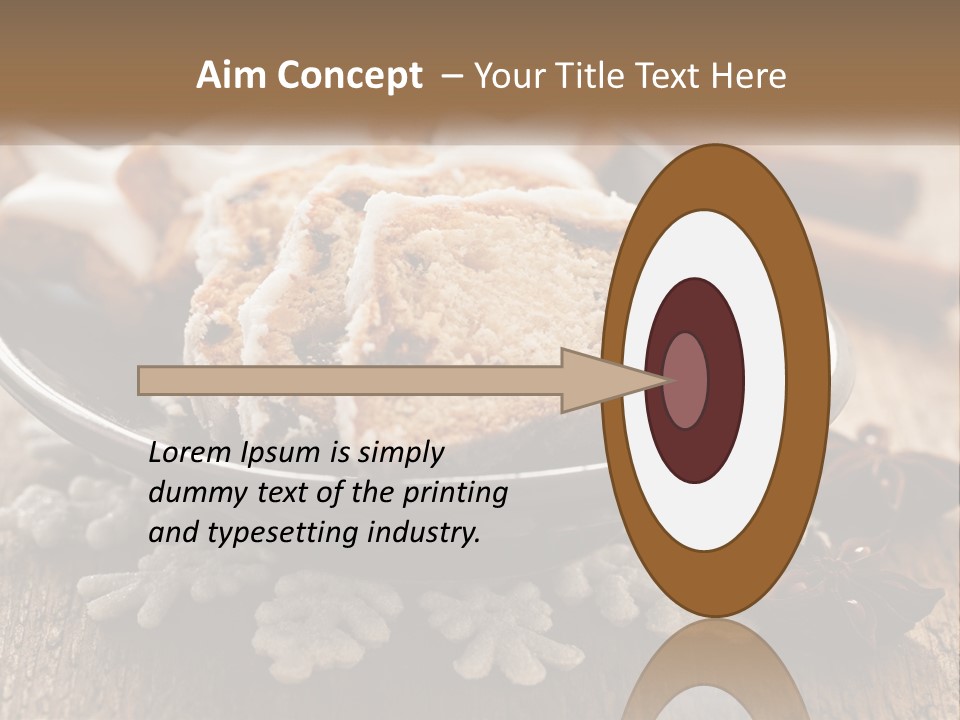 Aim Concept – Your Title Text Here

Lorem Ipsum is simply dummy text of the printing and typesetting industry.